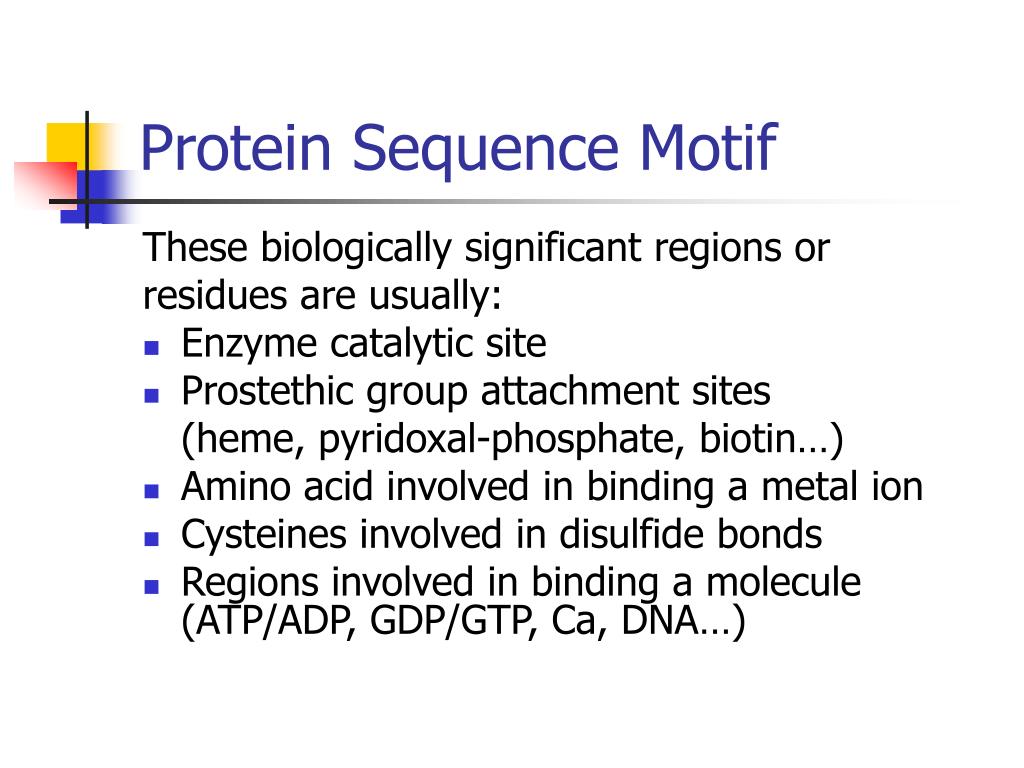 Protein Sequence Motif

These biologically significant regions or residues are usually:

- Enzyme catalytic site
- Prostethic group attachment sites (heme, pyridoxal-phosphate, biotin…)
- Amino acid involved in binding a metal ion
- Cysteines involved in disulfide bonds
- Regions involved in binding a molecule (ATP/ADP, GDP/GTP, Ca, DNA…)